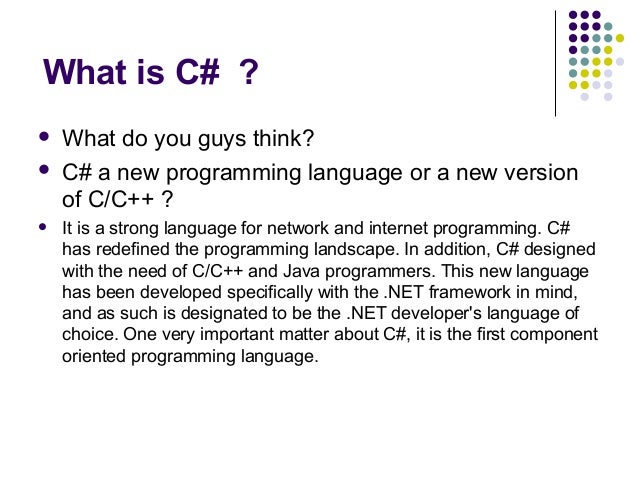 What is C#  ?

- What do you guys think?
- C# a new programming language or a new version of C/C++ ?
- It is a strong language for network and internet programming. C# has redefined the programming landscape. In addition, C# designed with the need of C/C++ and Java programmers. This new language has been developed specifically with the .NET framework in mind, and as such is designated to be the .NET developer's language of choice. One very important matter about C#, it is the first component oriented programming language.